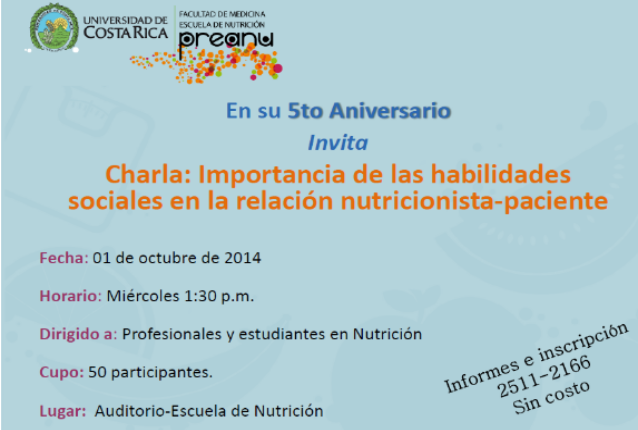 UNIVERSIDAD DE COSTA RICA

FACULTAD DE MEDICINA
ESCUELA DE NUTRICIÓN
preanu

En su 5to Aniversario

Invita

Charla: Importancia de las habilidades sociales en la relación nutricionista-paciente

Fecha: 01 de octubre de 2014

Horario: Miércoles 1:30 p.m.

Dirigido a: Profesionales y estudiantes en Nutrición

Cupo: 50 participantes.

Lugar: Auditorio-Escuela de Nutrición

Informes e inscripción
2511-2166
Sin costo